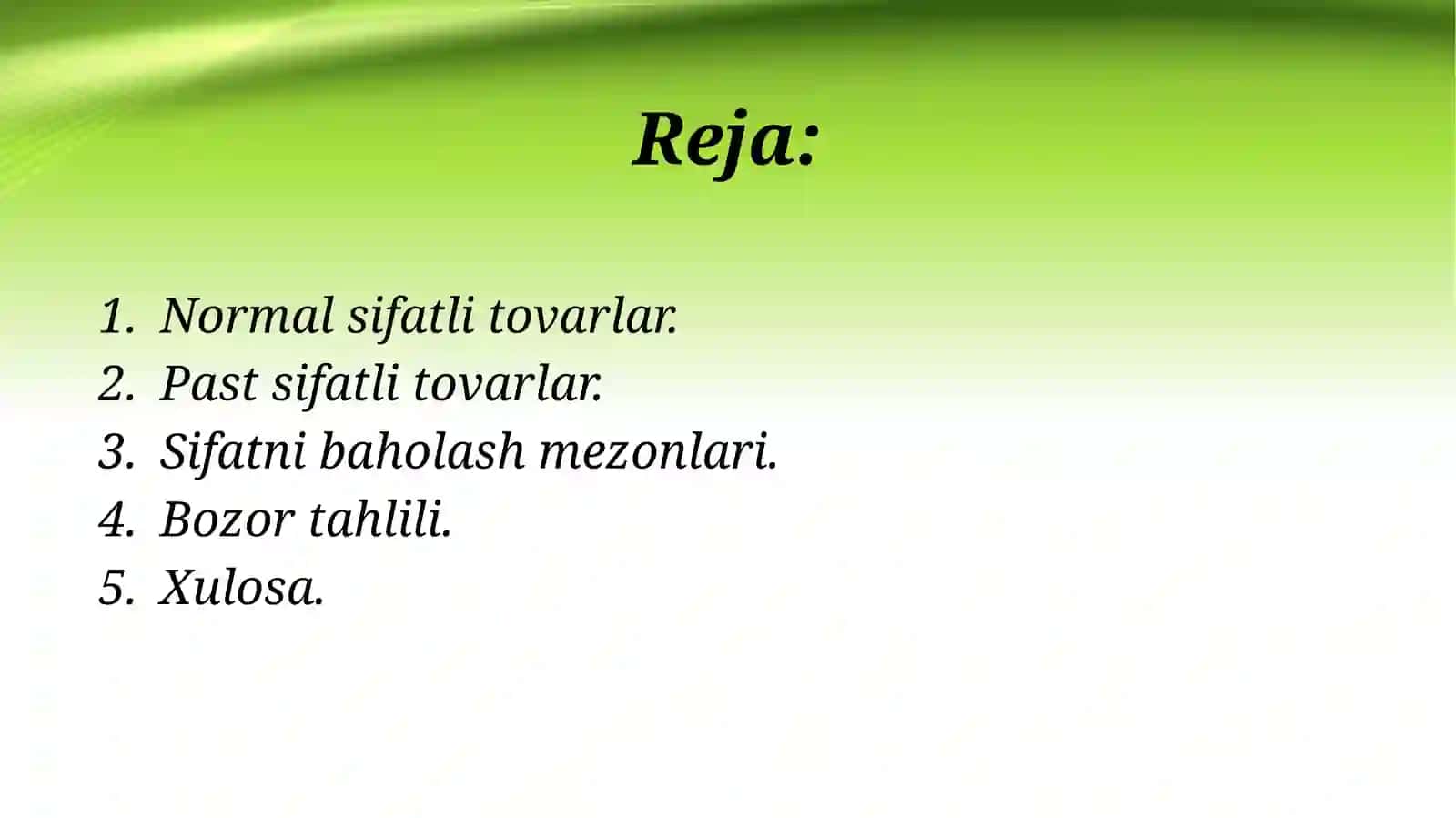 Reja:

1. Normal sifatli tovarlar.
2. Past sifatli tovarlar.
3. Sifatni baholash mezonlari.
4. Bozor tahlili.
5. Xulosa.